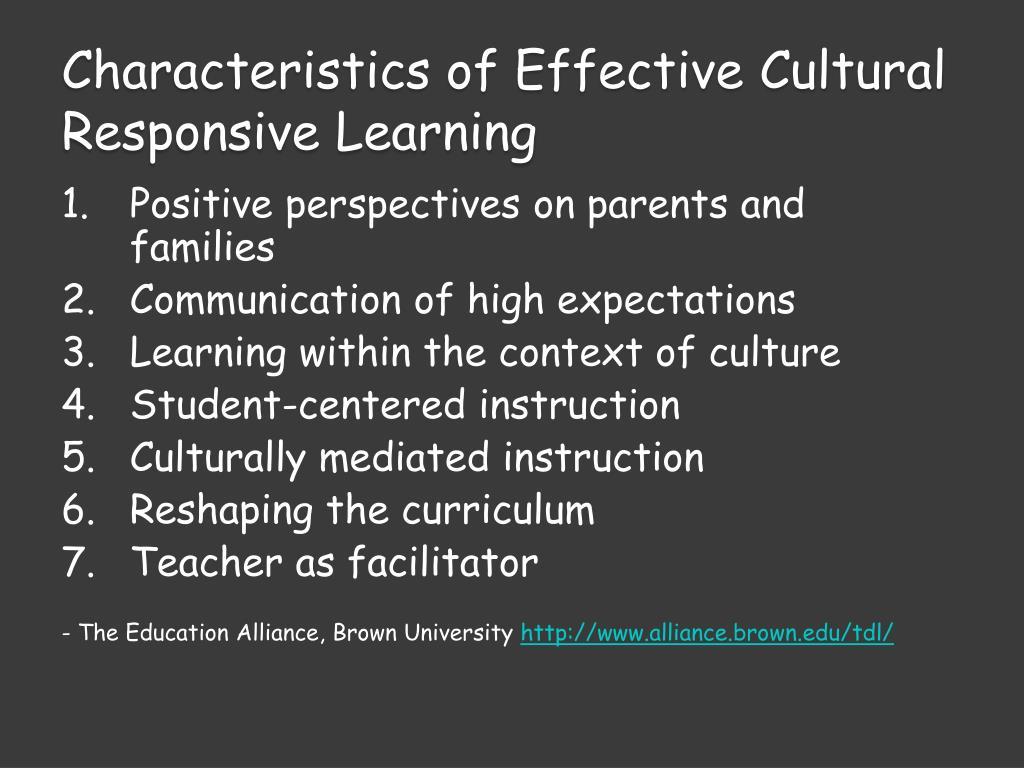 Characteristics of Effective Cultural Responsive Learning

1. Positive perspectives on parents and families
2. Communication of high expectations
3. Learning within the context of culture
4. Student-centered instruction
5. Culturally mediated instruction
6. Reshaping the curriculum
7. Teacher as facilitator

- The Education Alliance, Brown University http://www.alliance.brown.edu/tdl/